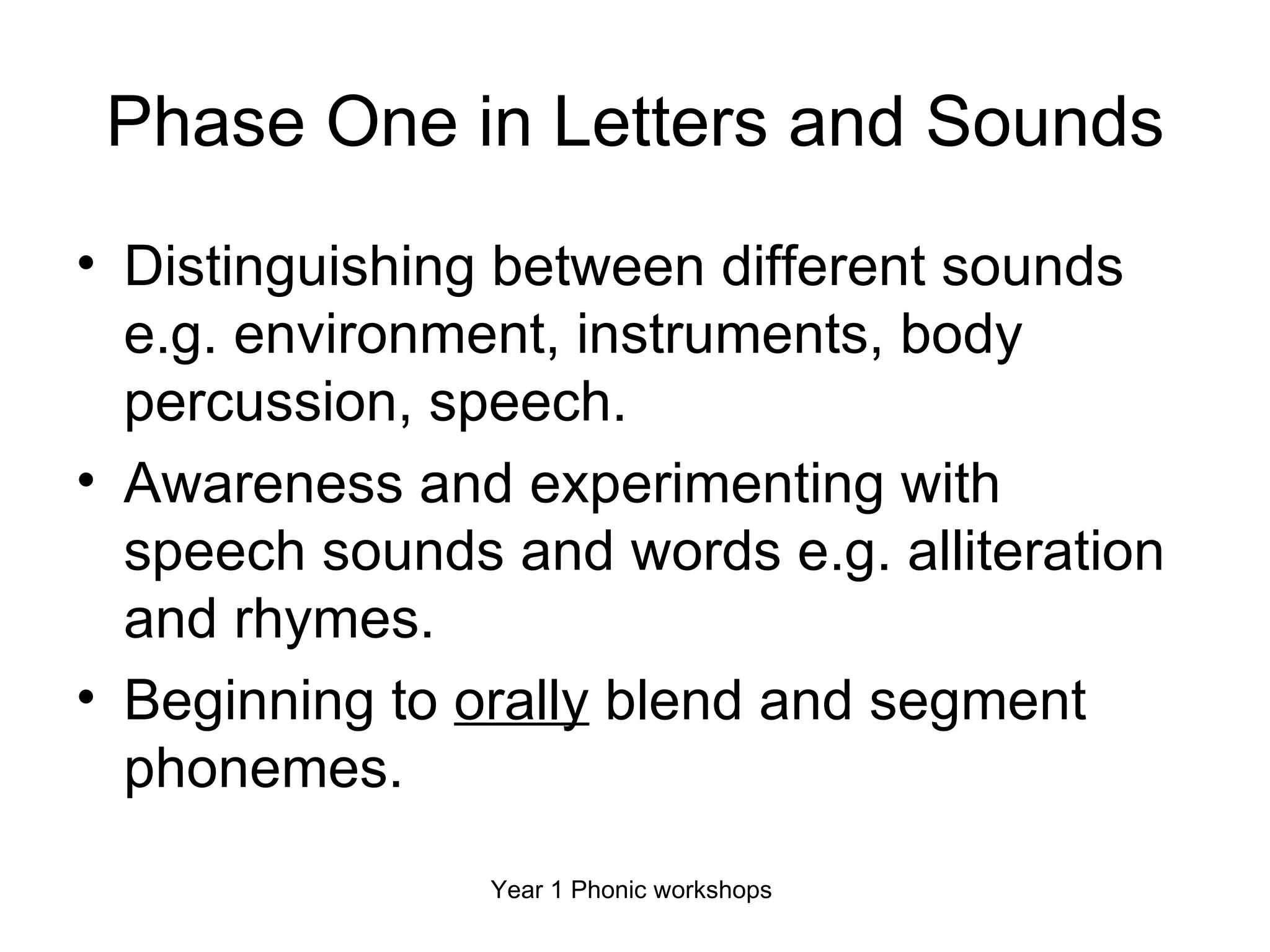 Phase One in Letters and Sounds

• Distinguishing between different sounds e.g. environment, instruments, body percussion, speech.
• Awareness and experimenting with speech sounds and words e.g. alliteration and rhymes.
• Beginning to orally blend and segment phonemes.

Year 1 Phonic workshops